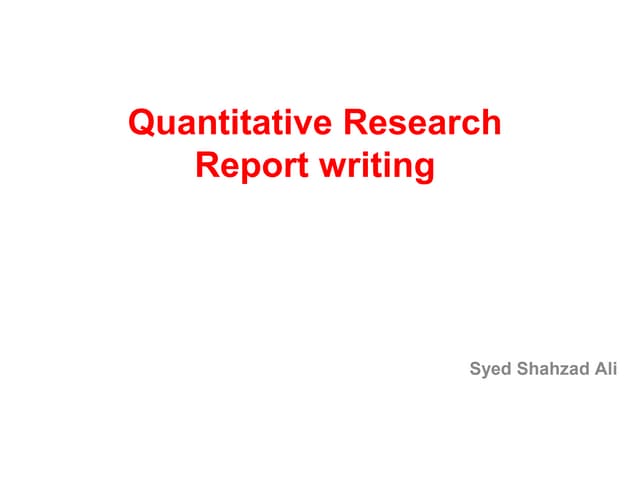 Quantitative Research
Report writing

Syed Shahzad Ali